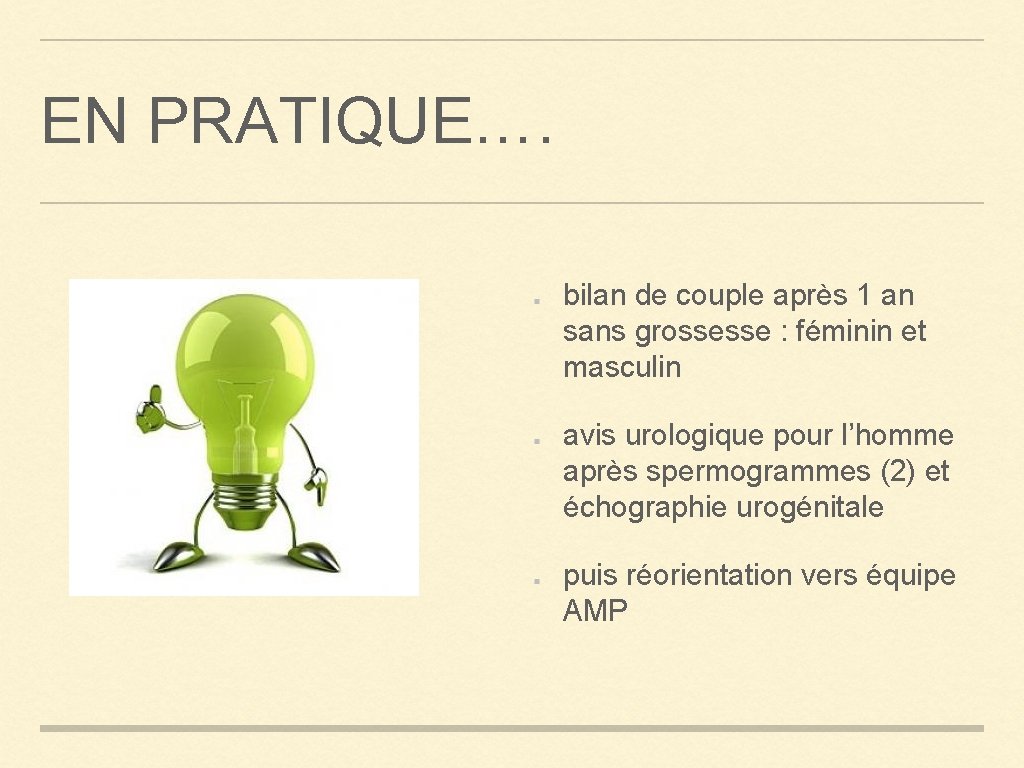 EN PRATIQUE….

- bilan de couple après 1 an sans grossesse : féminin et masculin
- avis urologique pour l’homme après spermogrammes (2) et échographie urogénitale
- puis réorientation vers équipe AMP